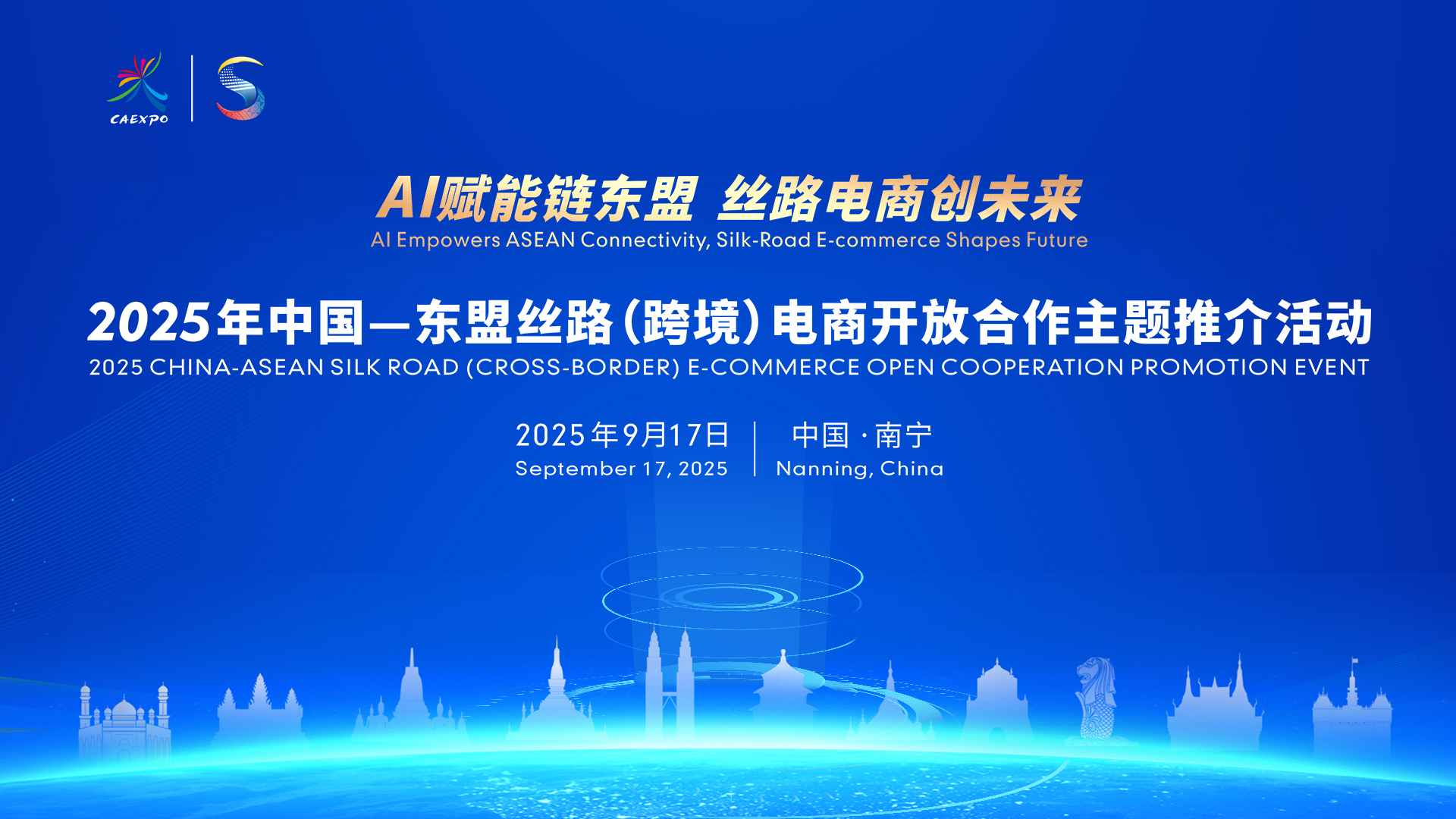 CAEXPO

AI赋能链东盟 丝路电商创未来
AI Empowers ASEAN Connectivity, Silk-Road E-commerce Shapes Future

2025年中国—东盟丝路(跨境)电商开放合作主题推介活动
2025 CHINA-ASEAN SILK ROAD (CROSS-BORDER) E-COMMERCE OPEN COOPERATION PROMOTION EVENT

2025年9月17日
September 17, 2025

中国·南宁
Nanning, China